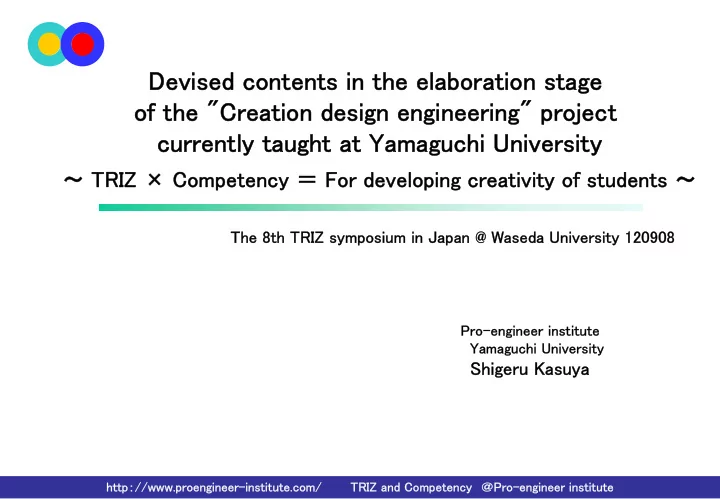 Devised contents in the elaboration stage of the "Creation design engineering" project currently taught at Yamaguchi University

～ TRIZ × Competency = For developing creativity of students ～

The 8th TRIZ symposium in Japan @ Waseda University 120908

Pro-engineer institute
Yamaguchi University
Shigeru Kasuya

http://www.proengineer-institute.com/ TRIZ and Competency @Pro-engineer institute